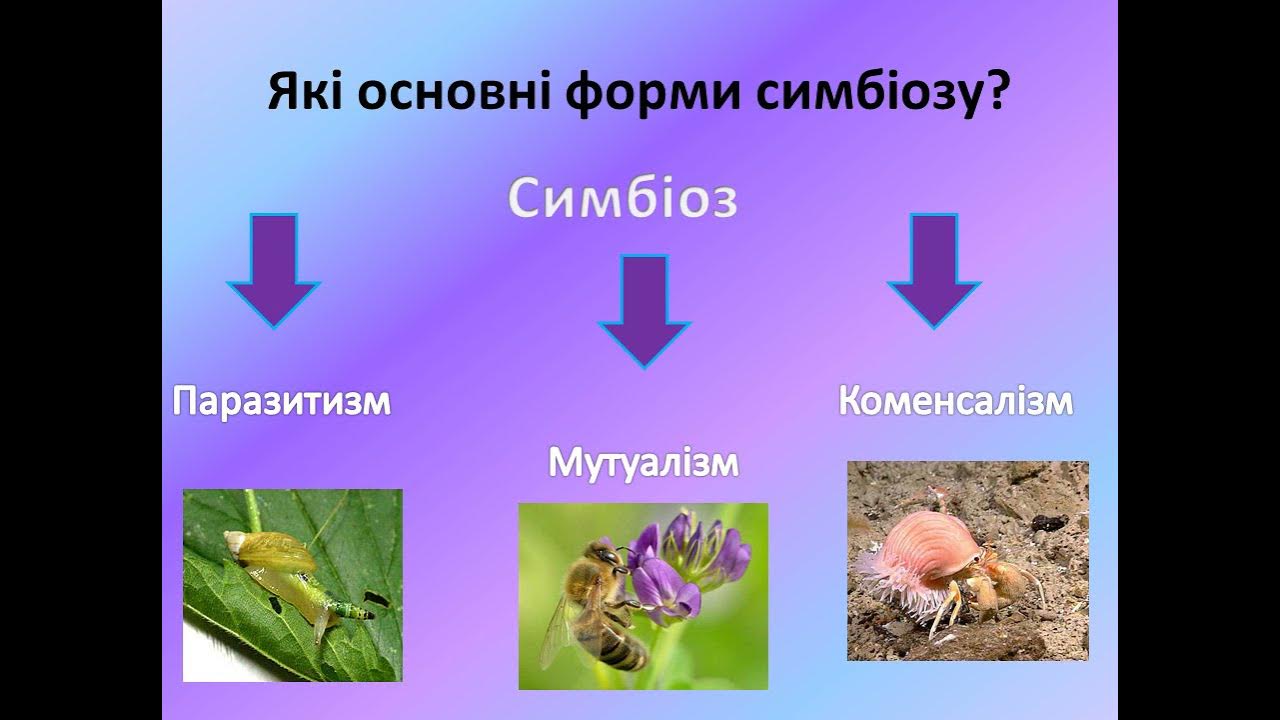 Які основні форми симбіозу?

Симбіоз

Паразитизм

Мутуалізм

Коменсалізм